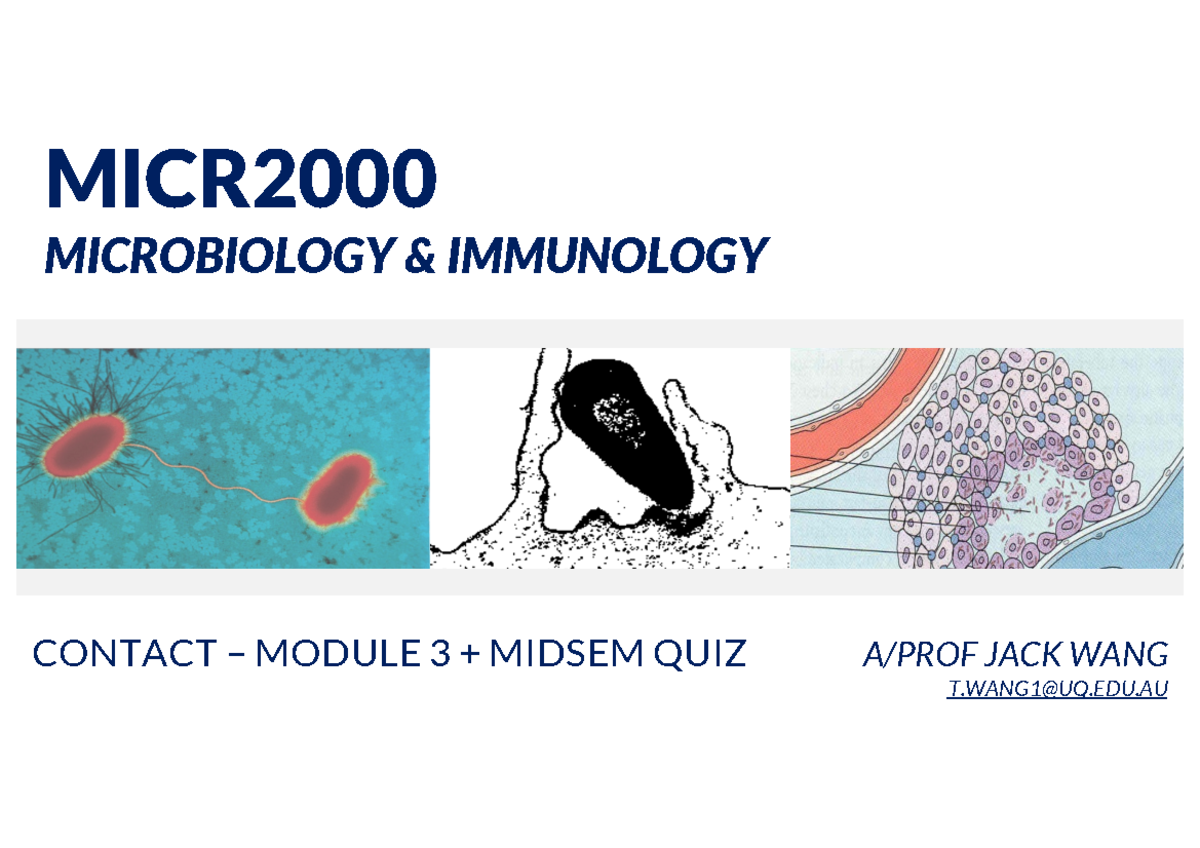 MICR2000
MICROBIOLOGY & IMMUNOLOGY

CONTACT – MODULE 3 + MIDSEM QUIZ

A/PROF JACK WANG
T.WANG1@UQ.EDU.AU